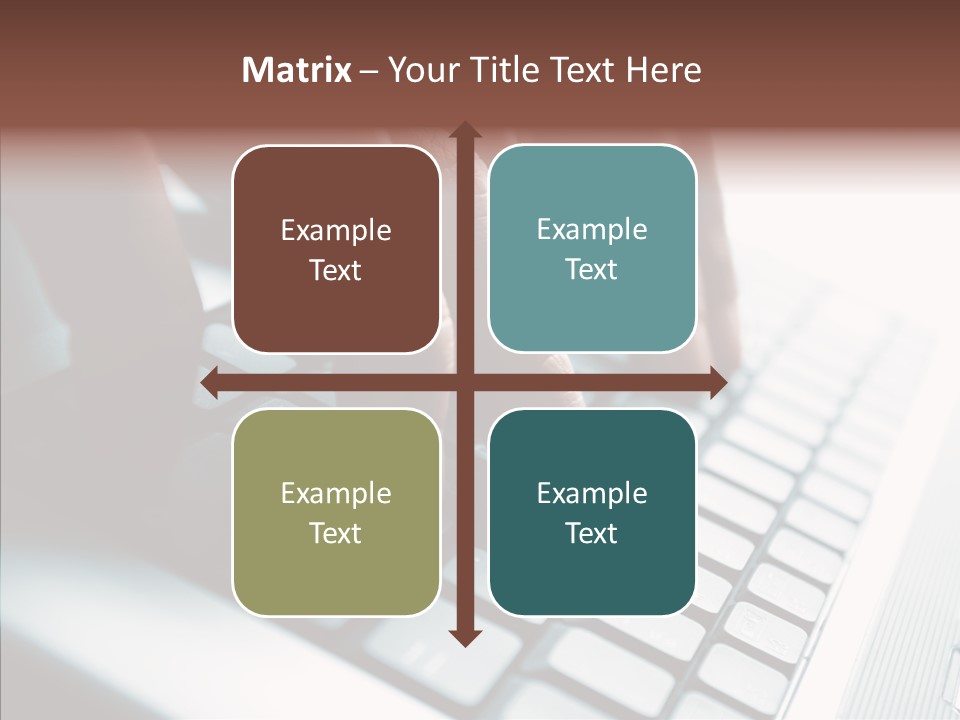 Matrix – Your Title Text Here

Example Text

Example Text

Example Text

Example Text